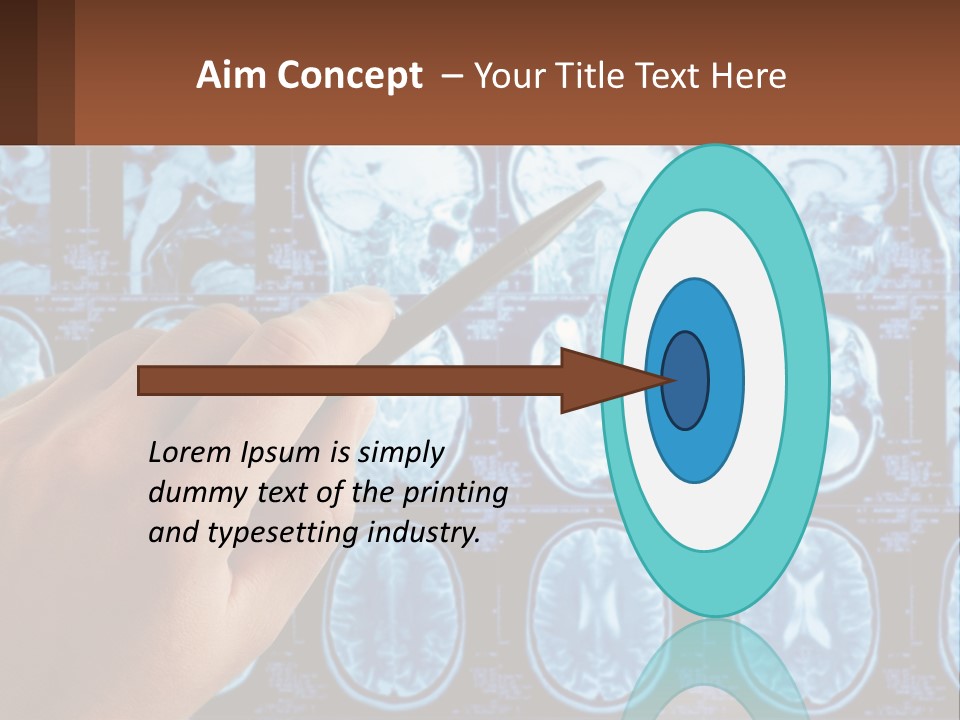 Aim Concept – Your Title Text Here

Lorem Ipsum is simply dummy text of the printing and typesetting industry.